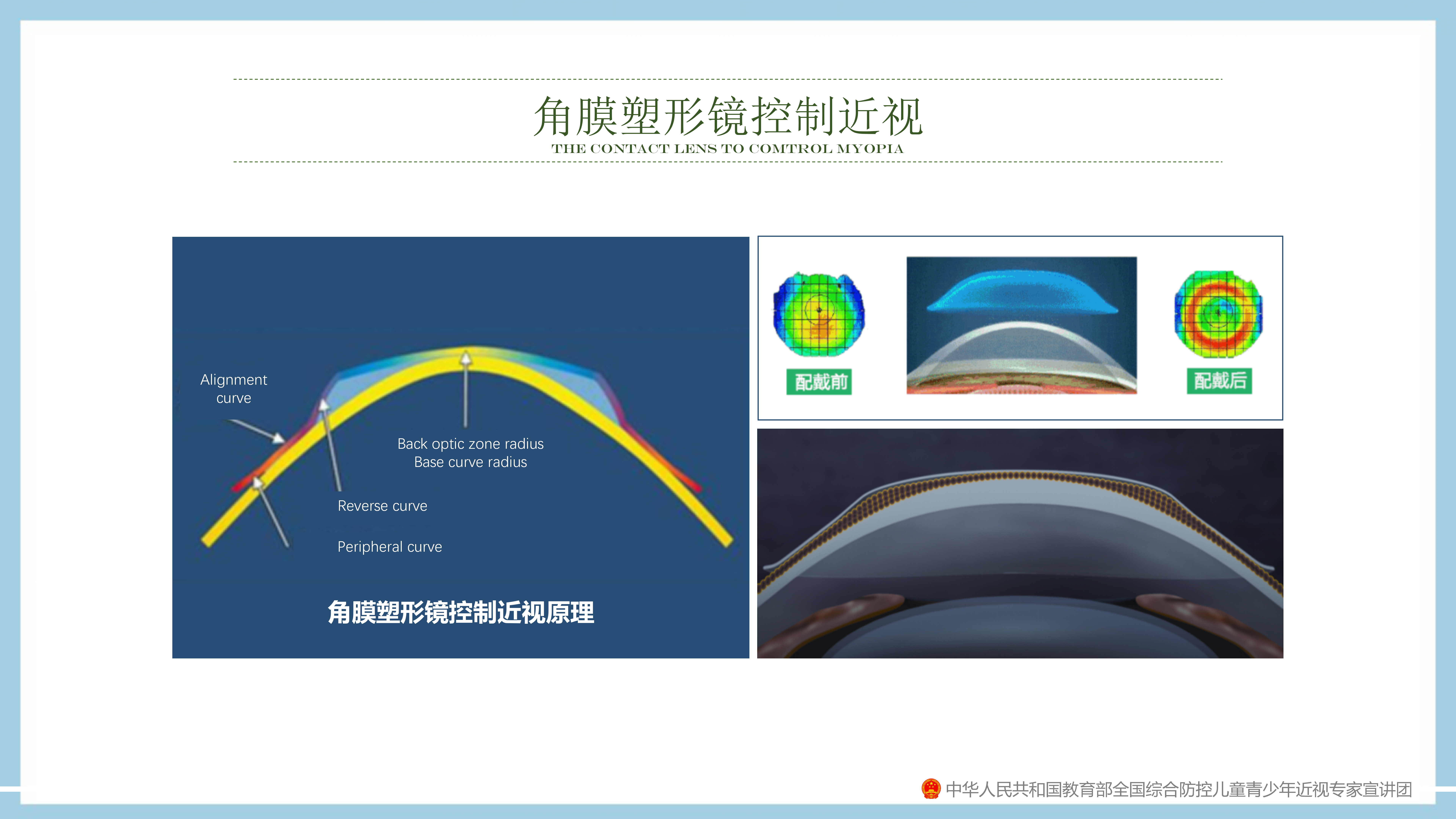 角膜塑形镜控制近视
THE CONTACT LENS TO COMTROL MYOPIA

Alignment curve

Back optic zone radius
Base curve radius

Reverse curve

Peripheral curve

角膜塑形镜控制近视原理

配戴前

配戴后

中华人民共和国教育部全国综合防控儿童青少年近视专家宣讲团